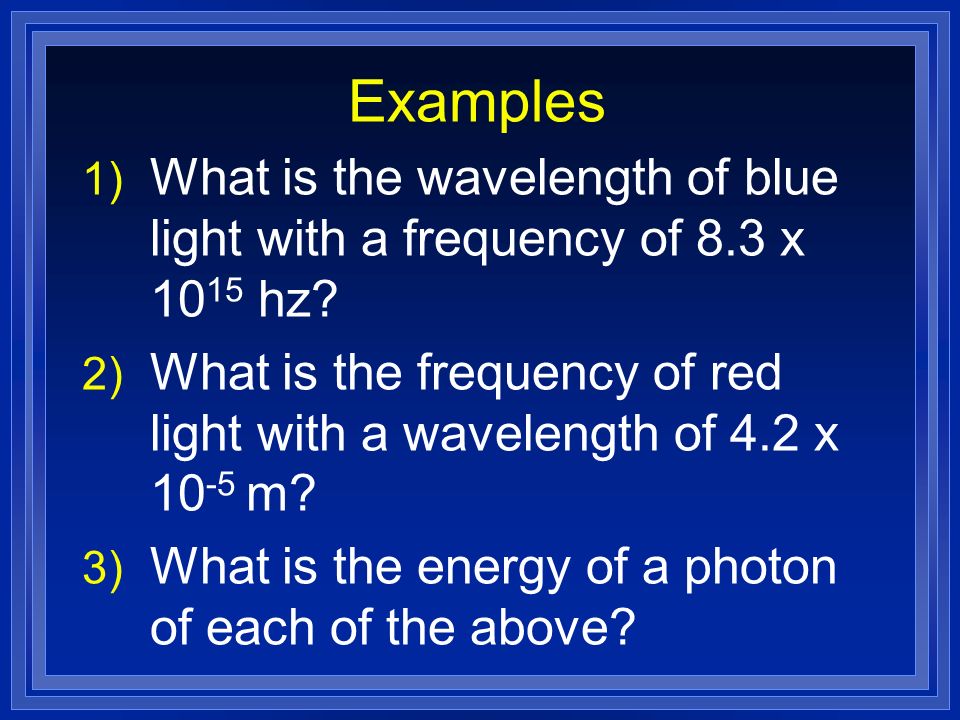 Examples

1) What is the wavelength of blue light with a frequency of 8.3 x $10^{15}$ hz?

2) What is the frequency of red light with a wavelength of 4.2 x $10^{-5}$ m?

3) What is the energy of a photon of each of the above?